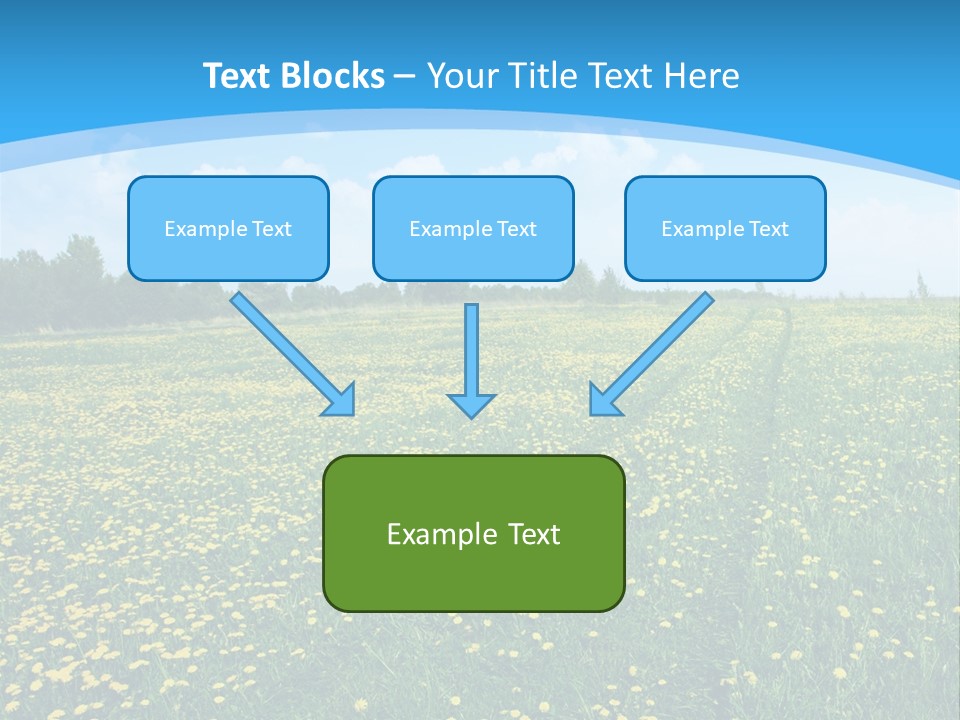 Text Blocks – Your Title Text Here

Example Text

Example Text

Example Text

Example Text